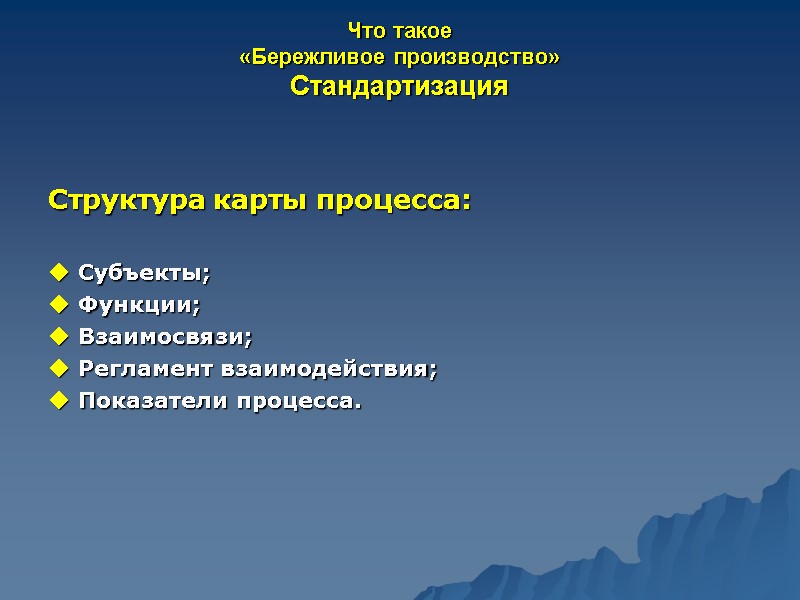 Что такое
«Бережливое производство»
Стандартизация

Структура карты процесса:

◆ Субъекты;
◆ Функции;
◆ Взаимосвязи;
◆ Регламент взаимодействия;
◆ Показатели процесса.